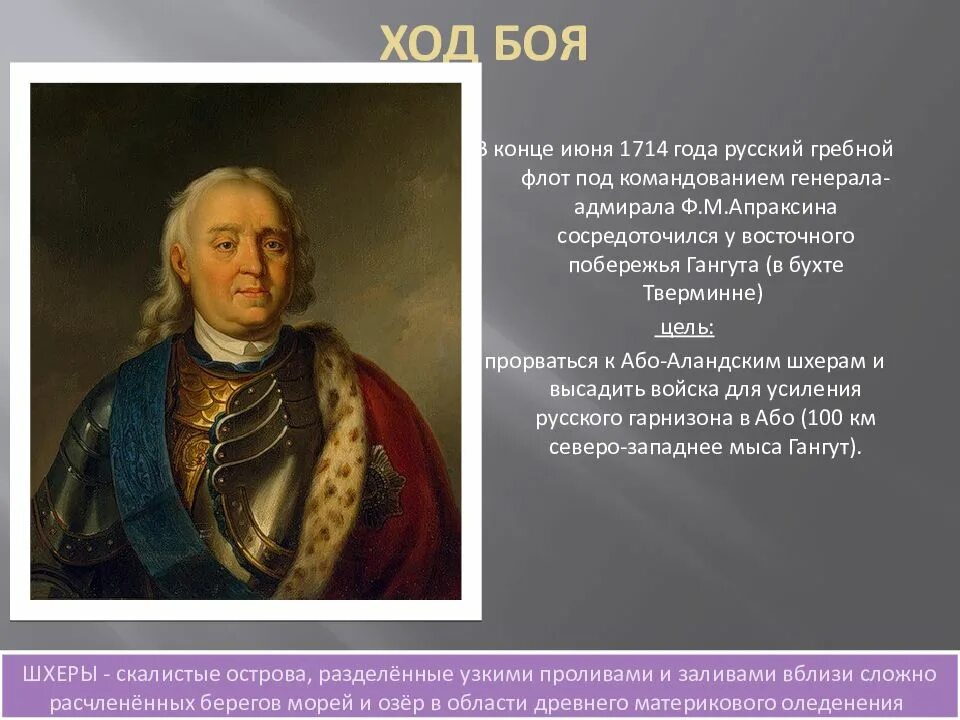 ХОД БОЯ

В конце июня 1714 года русский гребной флот под командованием генерала-адмирала Ф.М.Апраксина сосредоточился у восточного побережья Гангута (в бухте Тверминне)

цель:

прорваться к Або-Аландским шхерам и высадить войска для усиления русского гарнизона в Або (100 км северо-западнее мыса Гангут).

ШХЕРЫ - скалистые острова, разделённые узкими проливами и заливами вблизи сложно расчленённых берегов морей и озёр в области древнего материкового оледенения